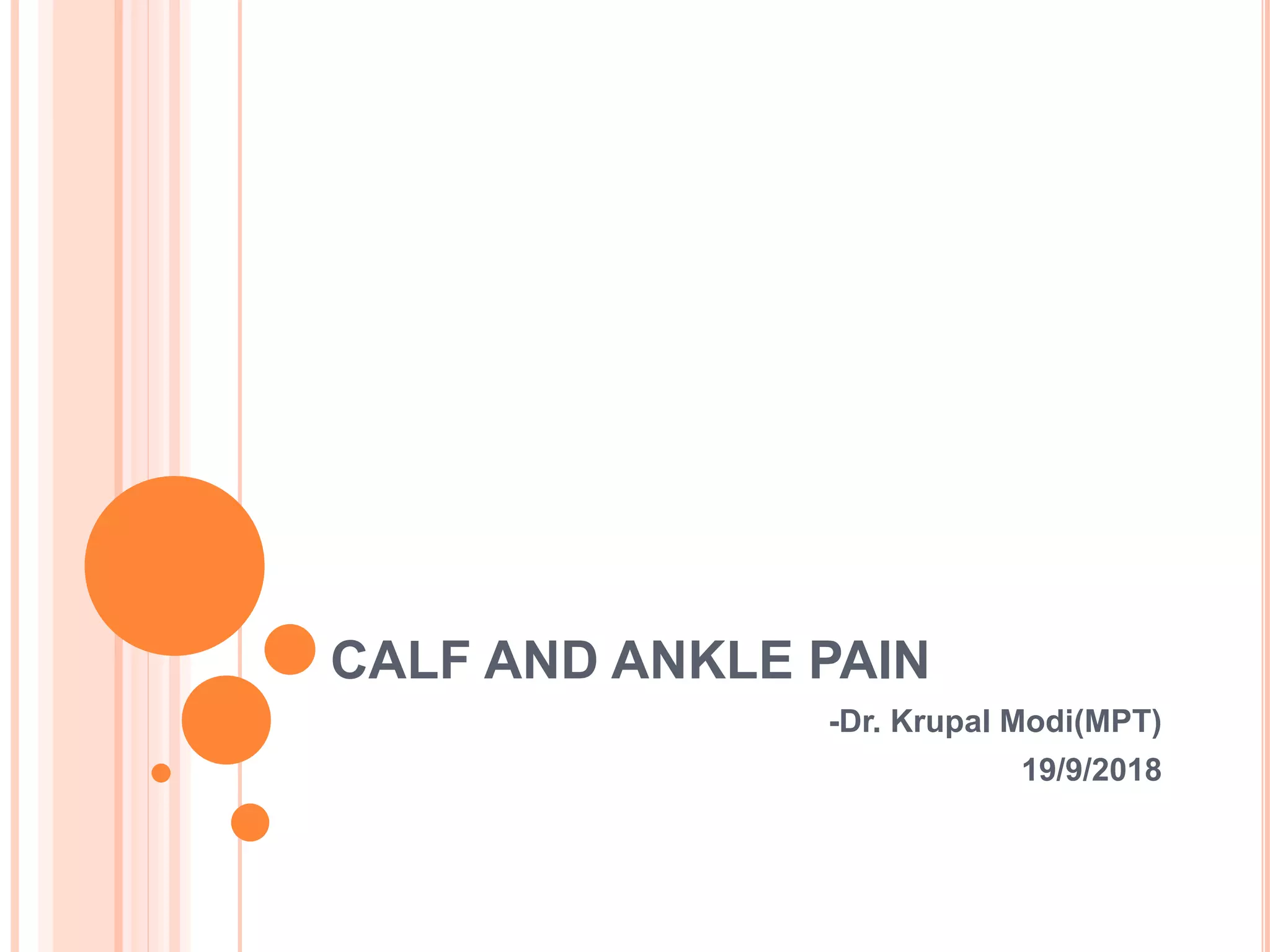 CALF AND ANKLE PAIN

-Dr. Krupal Modi(MPT)

19/9/2018